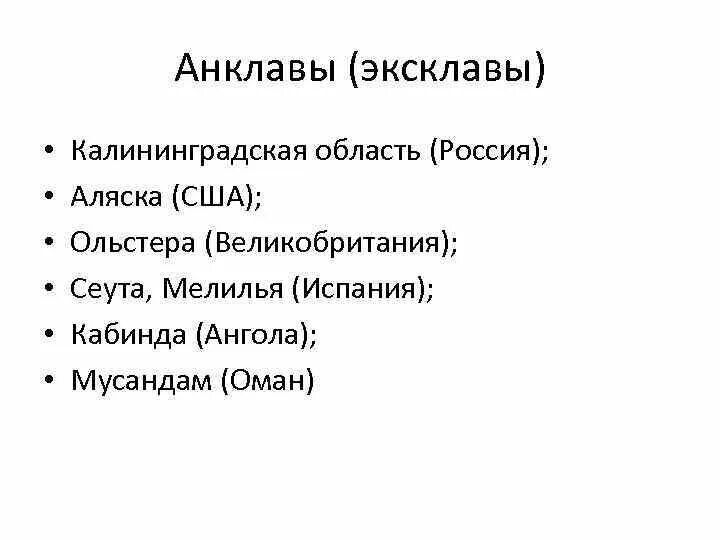 Анклавы (эксклавы)

• Калининградская область (Россия);
• Аляска (США);
• Ольстера (Великобритания);
• Сеута, Мелилья (Испания);
• Кабинда (Ангола);
• Мусандам (Оман)